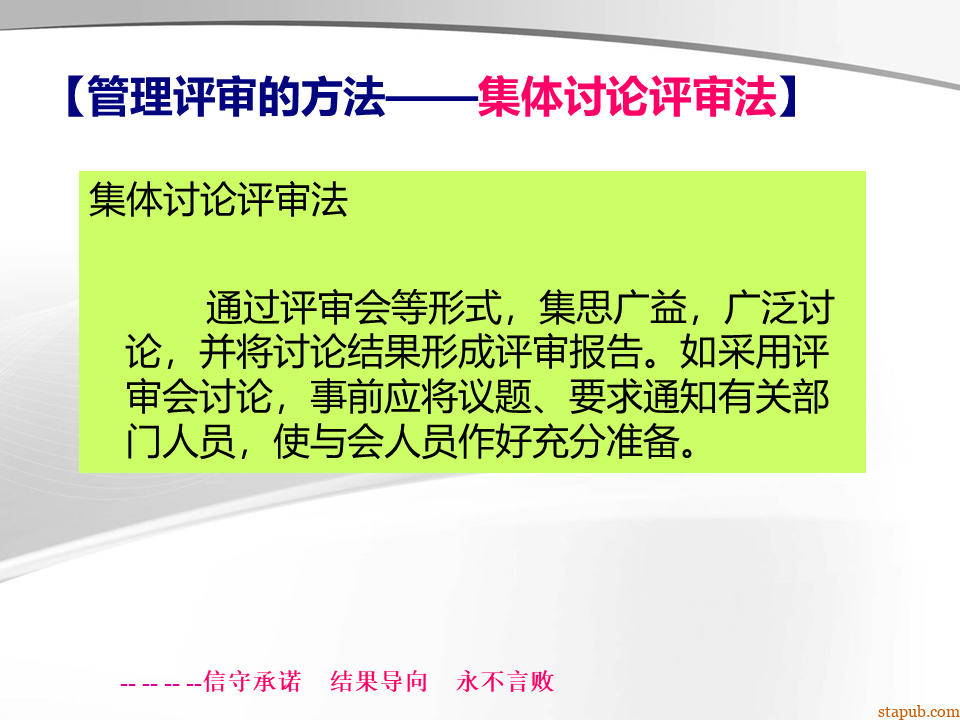 【管理评审的方法——集体讨论评审法】

集体讨论评审法

通过评审会等形式，集思广益，广泛讨论，并将讨论结果形成评审报告。如采用评审会讨论，事前应将议题、要求通知有关部门人员，使与会人员作好充分准备。

-- -- -- --信守承诺　结果导向　永不言败

stapub.com